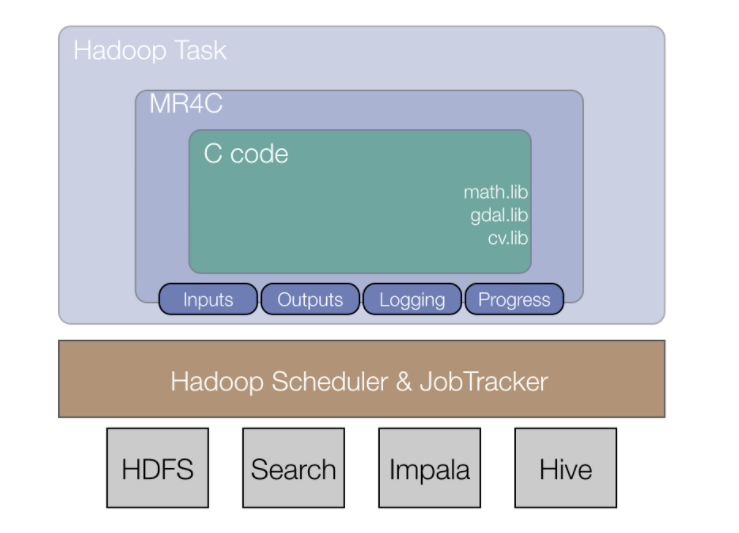 Hadoop Task

MR4C

C code

math.lib
gdal.lib
cv.lib

Inputs
Outputs
Logging
Progress

Hadoop Scheduler & JobTracker

HDFS
Search
Impala
Hive